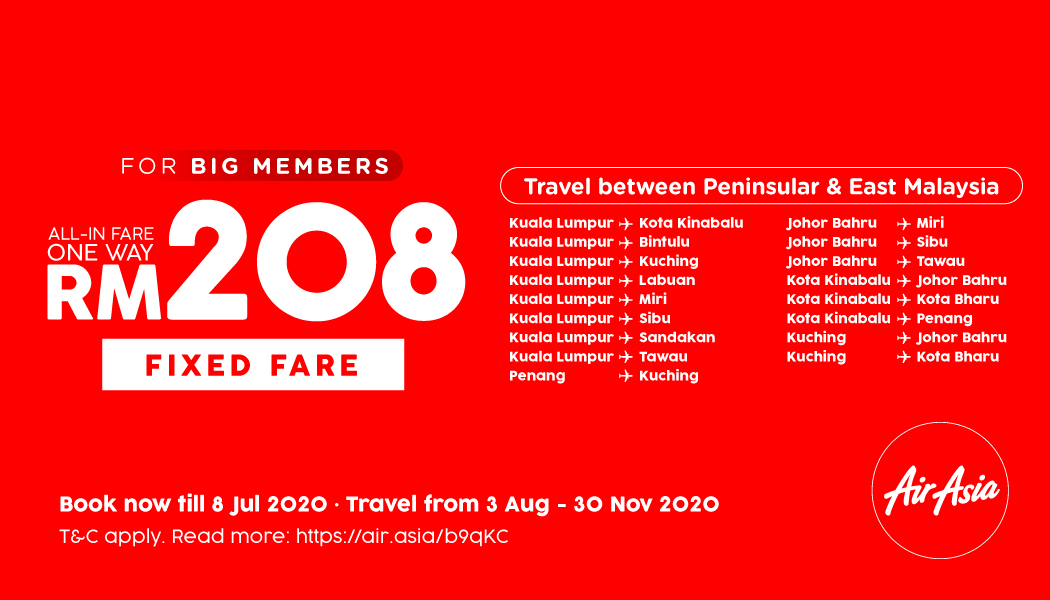 FOR BIG MEMBERS

ALL-IN FARE ONE WAY RM208

FIXED FARE

Travel between Peninsular & East Malaysia

Kuala Lumpur ✈ Kota Kinabalu
Kuala Lumpur ✈ Bintulu
Kuala Lumpur ✈ Kuching
Kuala Lumpur ✈ Labuan
Kuala Lumpur ✈ Miri
Kuala Lumpur ✈ Sibu
Kuala Lumpur ✈ Sandakan
Kuala Lumpur ✈ Tawau
Penang ✈ Kuching

Johor Bahru ✈ Miri
Johor Bahru ✈ Sibu
Johor Bahru ✈ Tawau
Kota Kinabalu ✈ Johor Bahru
Kota Kinabalu ✈ Kota Bharu
Kota Kinabalu ✈ Penang
Kuching ✈ Johor Bahru
Kuching ✈ Kota Bharu

Book now till 8 Jul 2020 · Travel from 3 Aug - 30 Nov 2020

T&C apply. Read more: https://air.asia/b9qKC

AirAsia